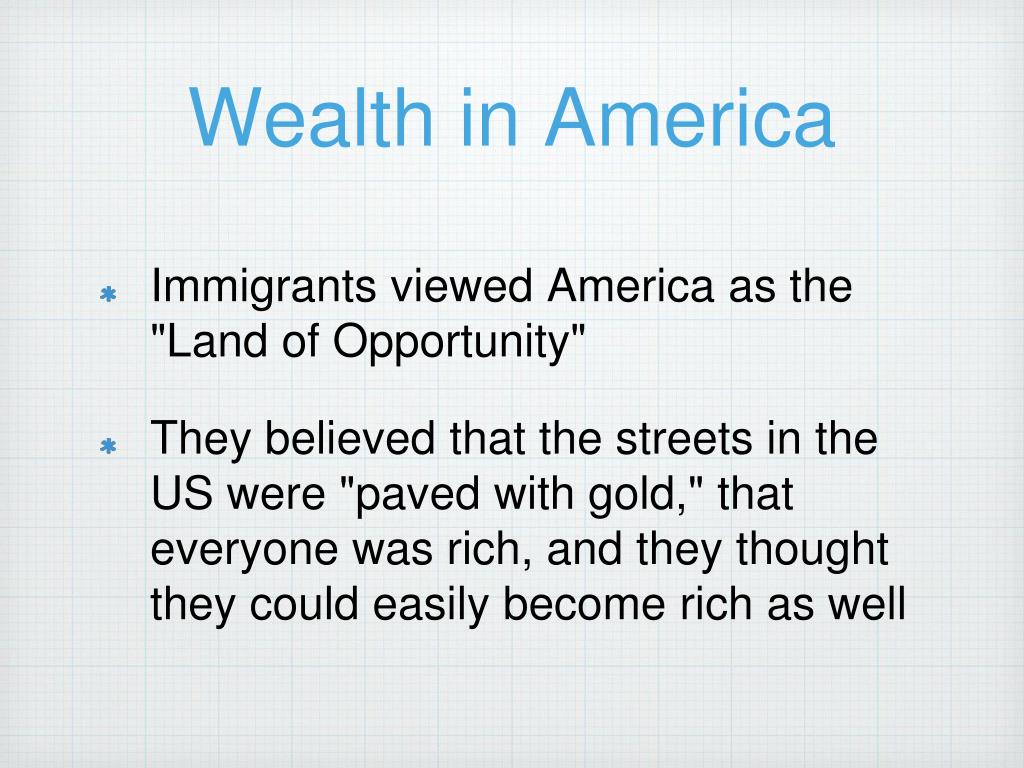 Wealth in America

* Immigrants viewed America as the "Land of Opportunity"

* They believed that the streets in the US were "paved with gold," that everyone was rich, and they thought they could easily become rich as well